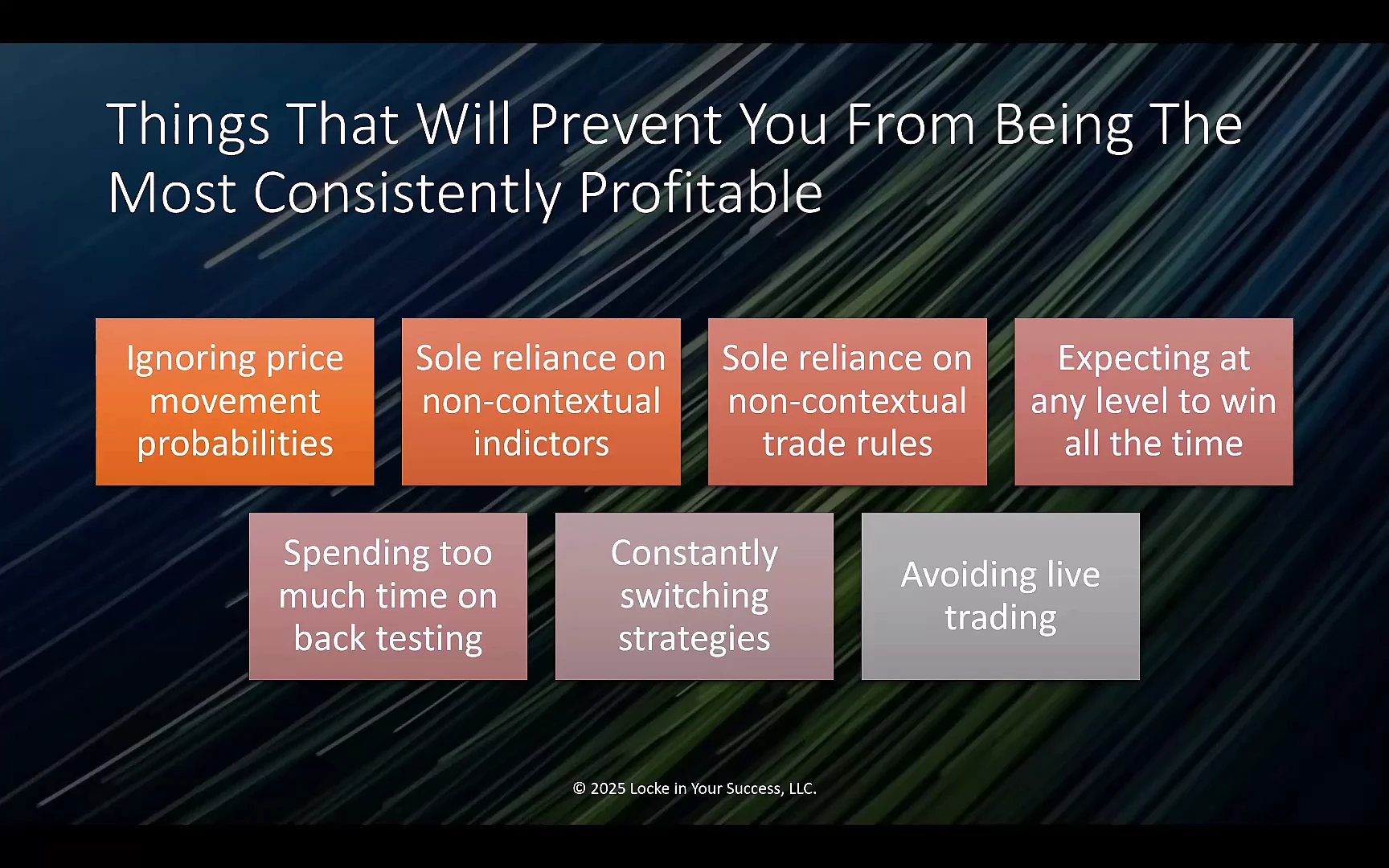 Things That Will Prevent You From Being The Most Consistently Profitable

Ignoring price movement probabilities

Sole reliance on non-contextual indictors

Sole reliance on non-contextual trade rules

Expecting at any level to win all the time

Spending too much time on back testing

Constantly switching strategies

Avoiding live trading

© 2025 Locke in Your Success, LLC.